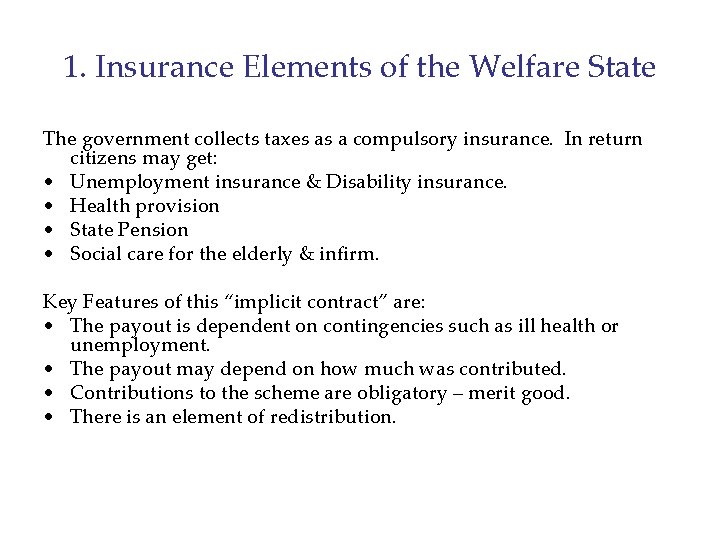 1. Insurance Elements of the Welfare State

The government collects taxes as a compulsory insurance. In return citizens may get:
• Unemployment insurance & Disability insurance.
• Health provision
• State Pension
• Social care for the elderly & infirm.

Key Features of this “implicit contract” are:
• The payout is dependent on contingencies such as ill health or unemployment.
• The payout may depend on how much was contributed.
• Contributions to the scheme are obligatory – merit good.
• There is an element of redistribution.